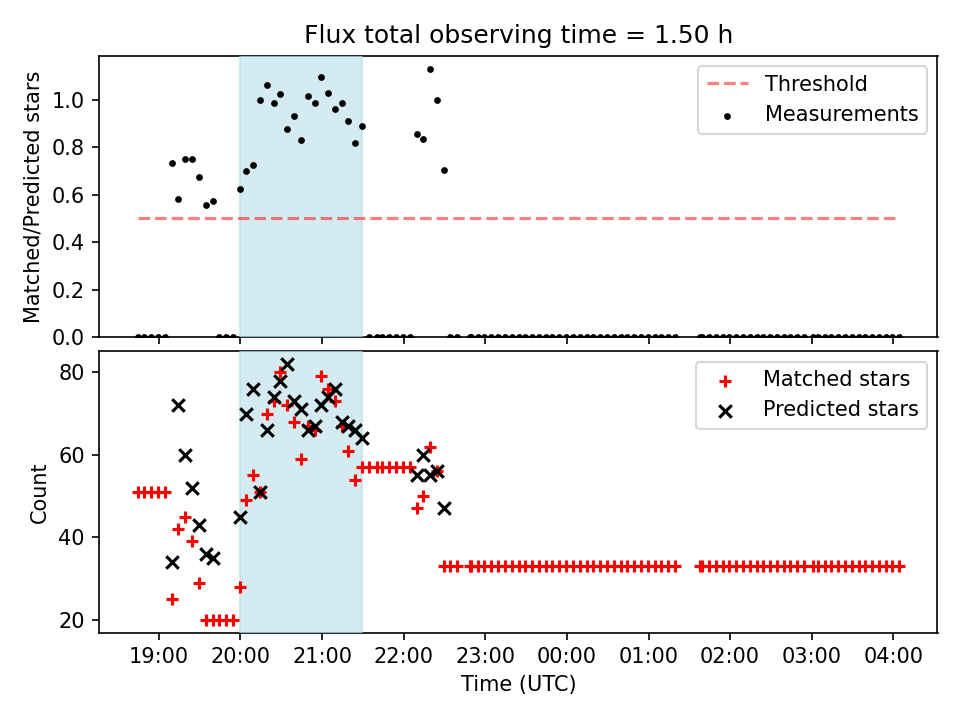 Flux total observing time = 1.50 h

Threshold
Measurements

Matched/Predicted stars

1.0
0.8
0.6
0.4
0.2
0.0

Matched stars
Predicted stars

Count

80
60
40
20

19:00
20:00
21:00
22:00
23:00
00:00
01:00
02:00
03:00
04:00

Time (UTC)